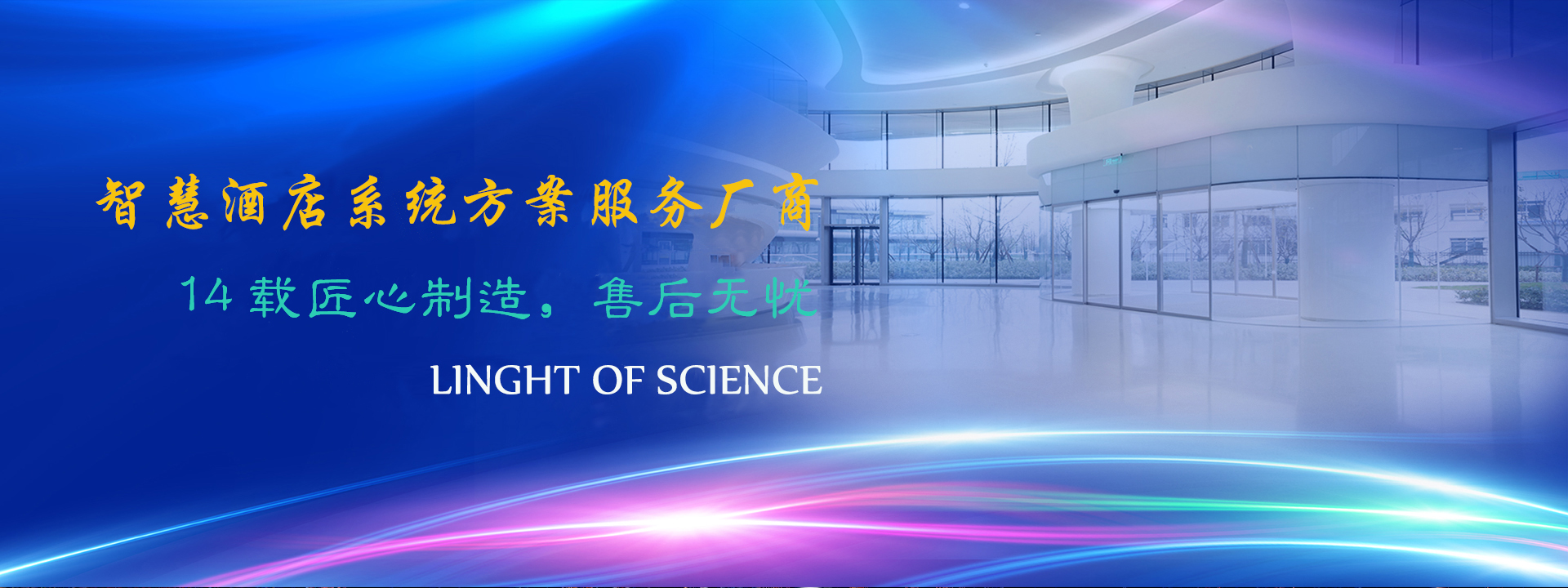 智慧酒店系统方案服务厂商

14载匠心制造，售后无忧

LINGHT OF SCIENCE